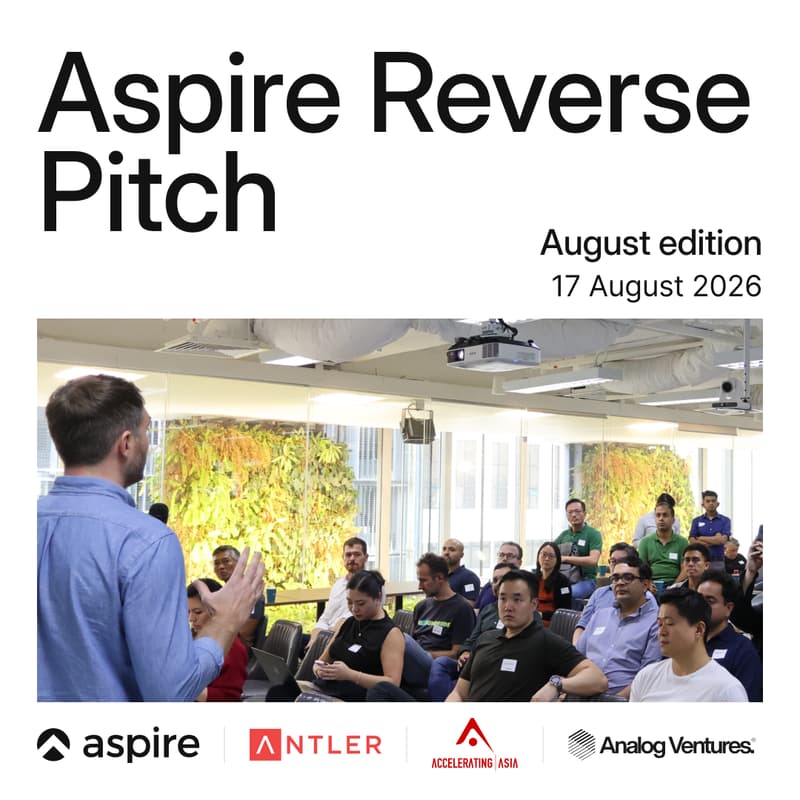 Aspire Reverse Pitch

August edition
17 August 2026

aspire ANTLER ACCELERATING ASIA Analog Ventures.